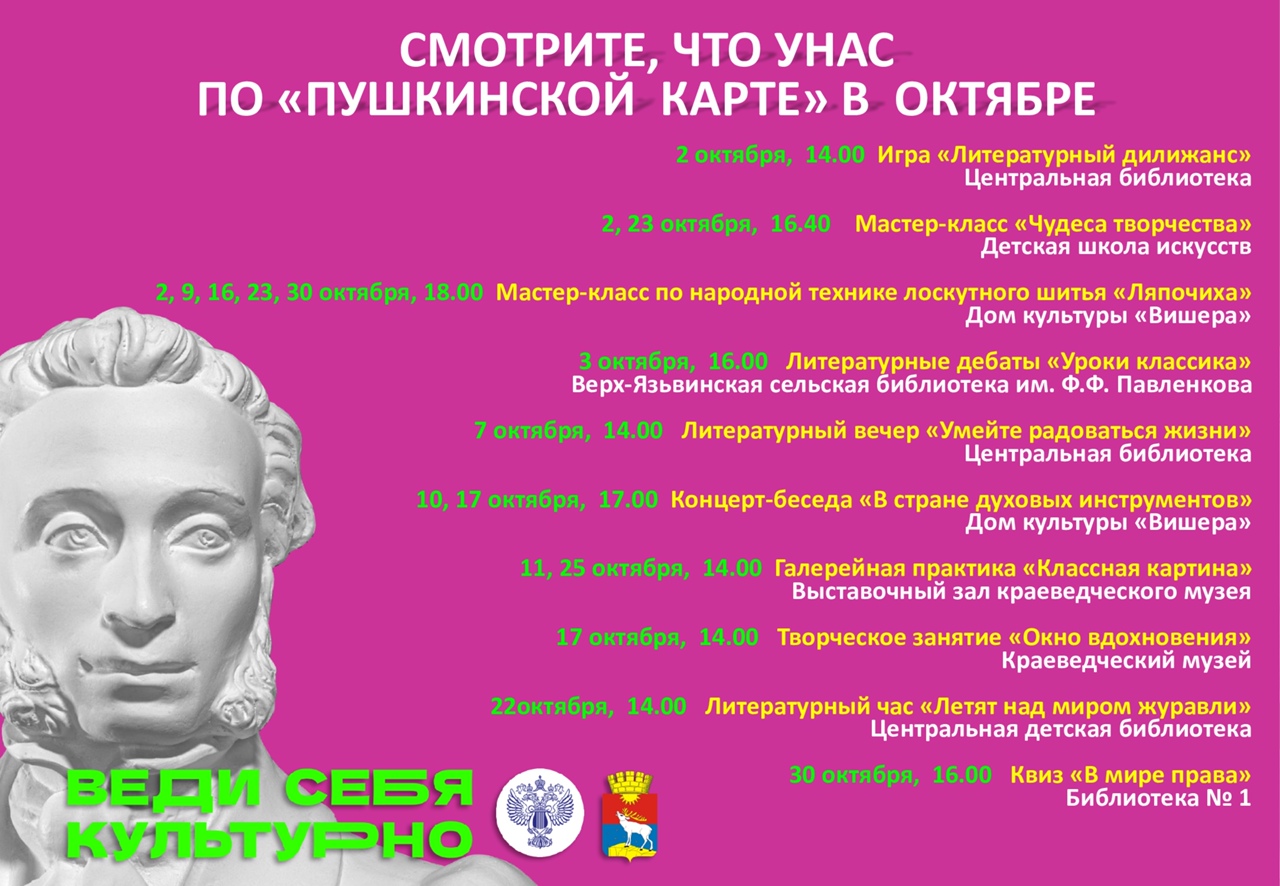 СМОТРИТЕ, ЧТО УНАС
ПО «ПУШКИНСКОЙ КАРТЕ» В ОКТЯБРЕ

2 октября, 14.00 Игра «Литературный дилижанс»
Центральная библиотека

2, 23 октября, 16.40 Мастер-класс «Чудеса творчества»
Детская школа искусств

2, 9, 16, 23, 30 октября, 18.00 Мастер-класс по народной технике лоскутного шитья «Ляпочиха»
Дом культуры «Вишера»

3 октября, 16.00 Литературные дебаты «Уроки классика»
Верх-Язьвинская сельская библиотека им. Ф.Ф. Павленкова

7 октября, 14.00 Литературный вечер «Умейте радоваться жизни»
Центральная библиотека

10, 17 октября, 17.00 Концерт-беседа «В стране духовых инструментов»
Дом культуры «Вишера»

11, 25 октября, 14.00 Галерейная практика «Классная картина»
Выставочный зал краеведческого музея

17 октября, 14.00 Творческое занятие «Окно вдохновения»
Краеведческий музей

22октября, 14.00 Литературный час «Летят над миром журавли»
Центральная детская библиотека

30 октября, 16.00 Квиз «В мире права»
Библиотека № 1

ВЕДИ СЕБЯ
КУЛЬТУРНО